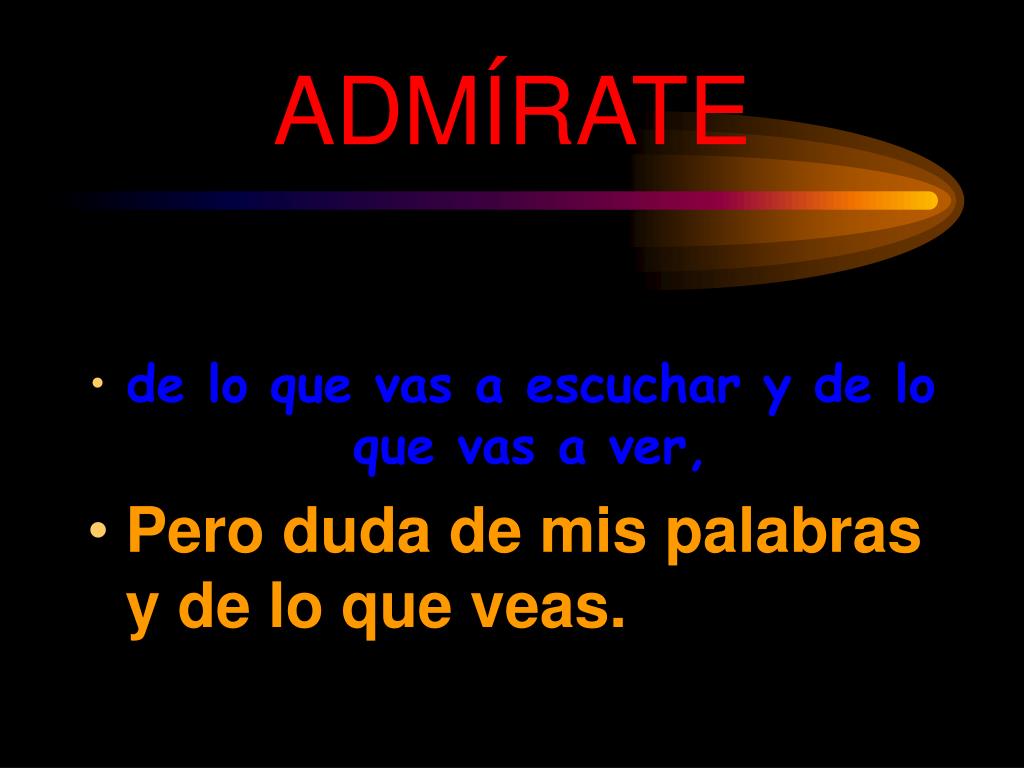 ADMÍRATE

• de lo que vas a escuchar y de lo que vas a ver,

• Pero duda de mis palabras y de lo que veas.